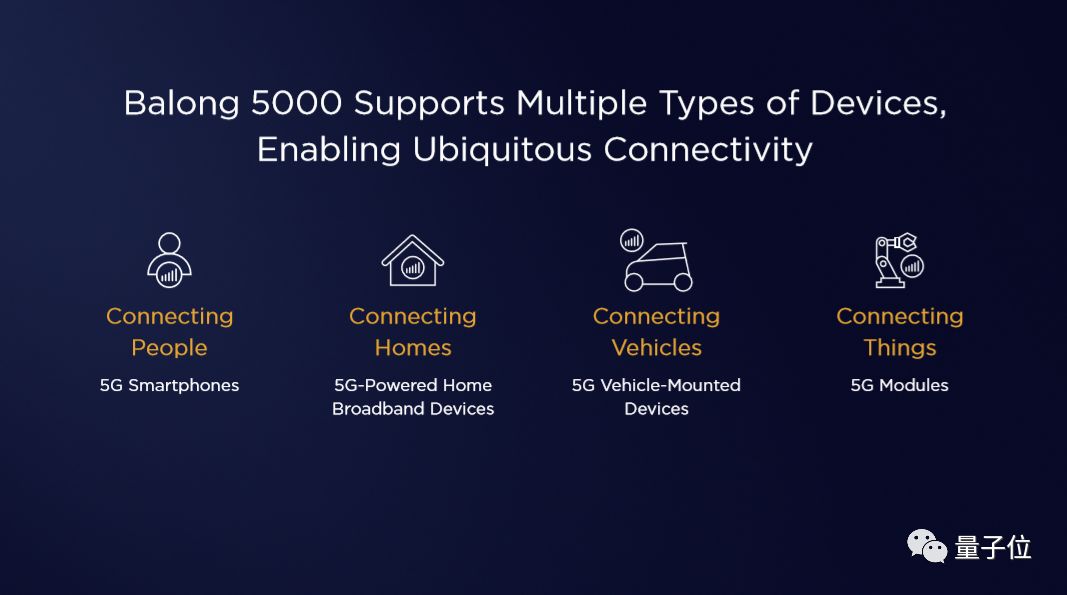 Balong 5000 Supports Multiple Types of Devices, Enabling Ubiquitous Connectivity

Connecting People

5G Smartphones

Connecting Homes

5G-Powered Home Broadband Devices

Connecting Vehicles

5G Vehicle-Mounted Devices

Connecting Things

5G Modules

量子位